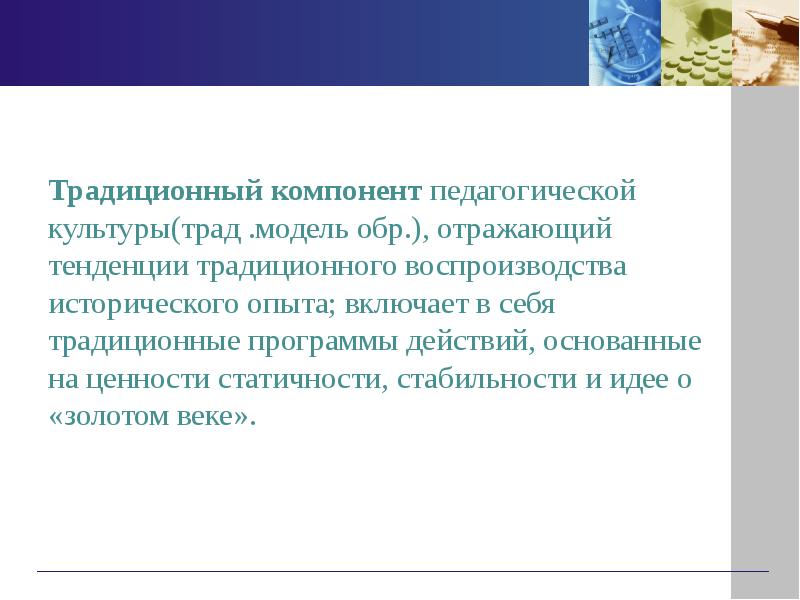 Традиционный компонент педагогической культуры(трад .модель обр.), отражающий тенденции традиционного воспроизводства исторического опыта; включает в себя традиционные программы действий, основанные на ценности статичности, стабильности и идее о «золотом веке».